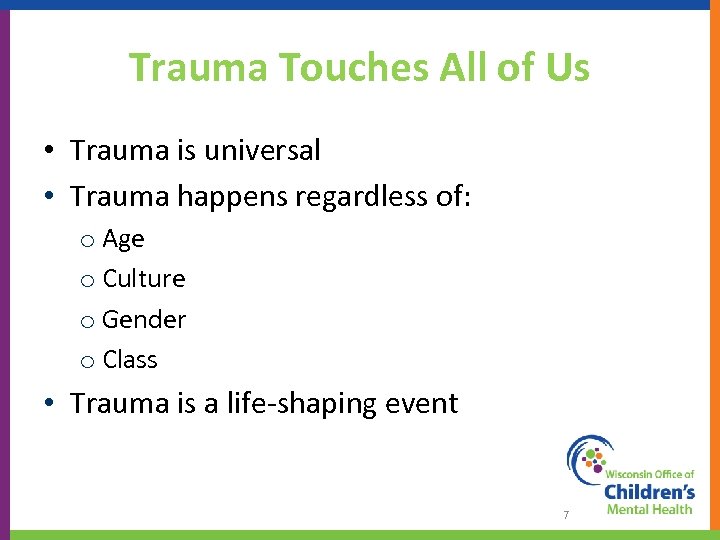 Trauma Touches All of Us

• Trauma is universal
• Trauma happens regardless of:
  o Age
  o Culture
  o Gender
  o Class
• Trauma is a life-shaping event

Wisconsin Office of
Children's
Mental Health

7